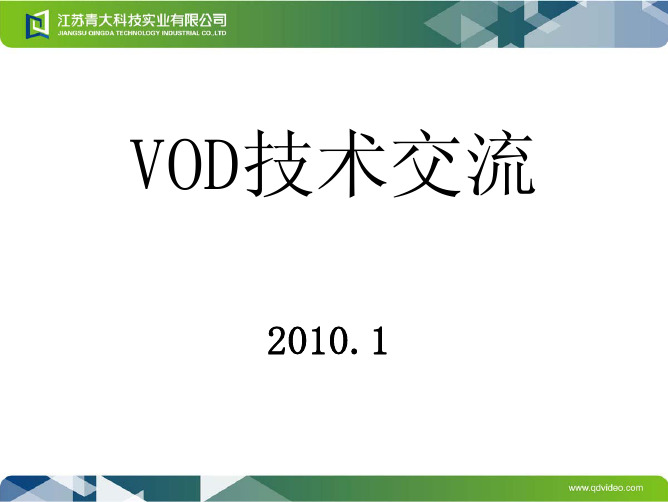 江苏青大科技实业有限公司
JIANGSU QINGDA TECHNOLOGY INDUSTRIAL CO.,LTD

VOD技术交流

2010.1

www.qdvideo.com